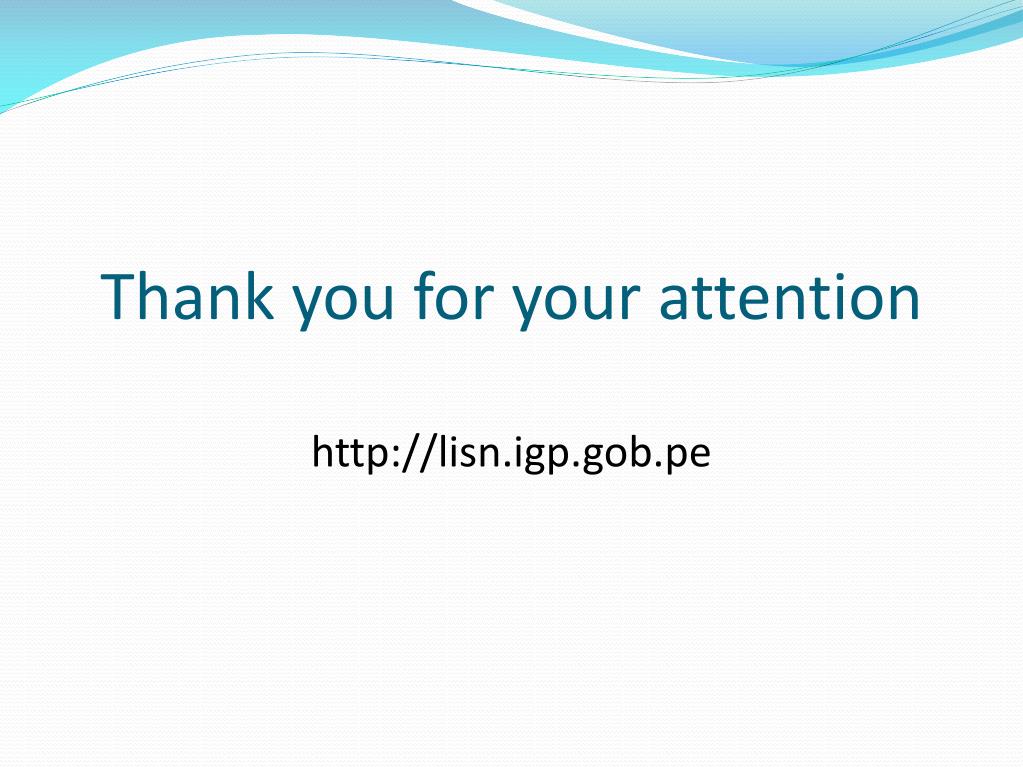 Thank you for your attention

http://lisn.igp.gob.pe